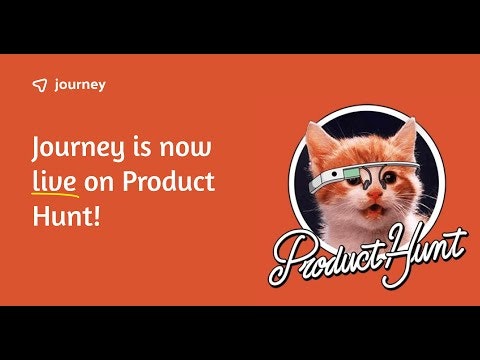 journey

Journey is now live on Product Hunt!

Product Hunt